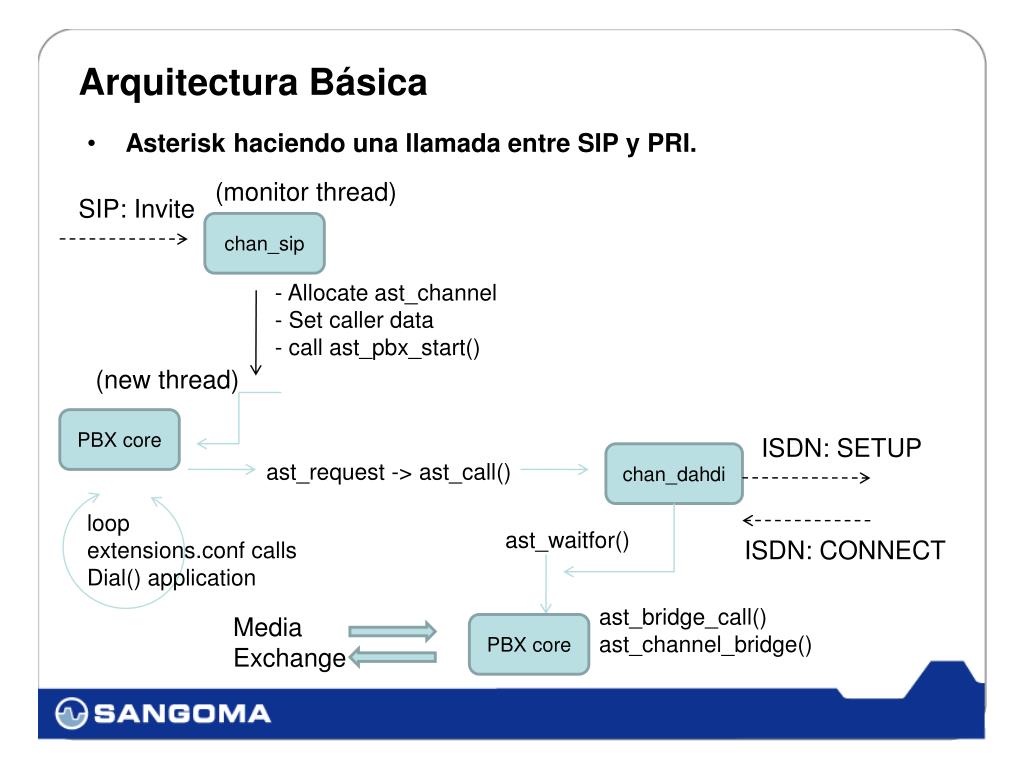 Arquitectura Básica

• Asterisk haciendo una llamada entre SIP y PRI.

SIP: Invite

(monitor thread)

chan_sip

- Allocate ast_channel
- Set caller data
- call ast_pbx_start()

(new thread)

PBX core

ast_request -> ast_call()

chan_dahdi

ISDN: SETUP

ISDN: CONNECT

loop
extensions.conf calls
Dial() application

ast_waitfor()

Media
Exchange

PBX core

ast_bridge_call()
ast_channel_bridge()

SANGOMA